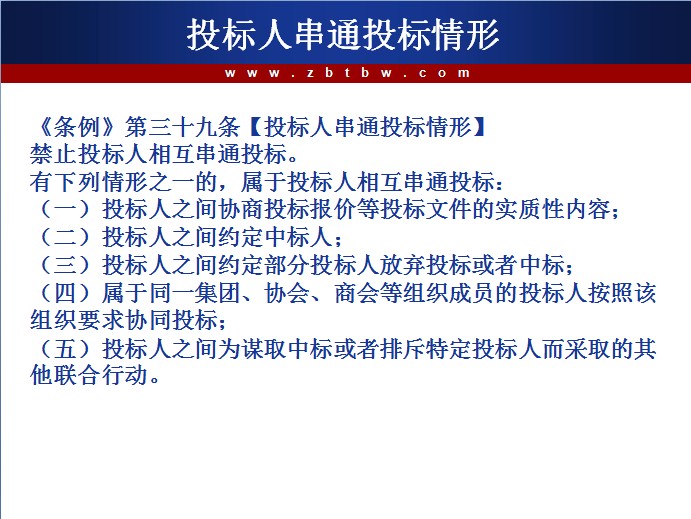 投标人串通投标情形

www.zbtbw.com

《条例》第三十九条【投标人串通投标情形】
禁止投标人相互串通投标。
有下列情形之一的，属于投标人相互串通投标：
（一）投标人之间协商投标报价等投标文件的实质性内容；
（二）投标人之间约定中标人；
（三）投标人之间约定部分投标人放弃投标或者中标；
（四）属于同一集团、协会、商会等组织成员的投标人按照该组织要求协同投标；
（五）投标人之间为谋取中标或者排斥特定投标人而采取的其他联合行动。